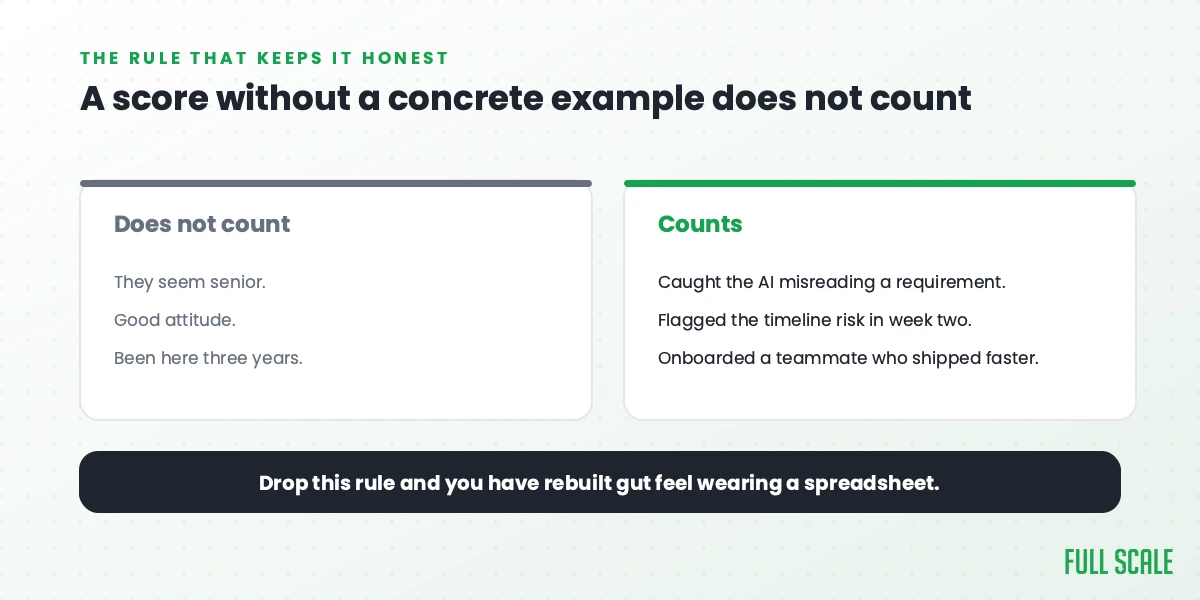 THE RULE THAT KEEPS IT HONEST
A score without a concrete example does not count

Does not count

They seem senior.

Good attitude.

Been here three years.

Counts

Caught the AI misreading a requirement.

Flagged the timeline risk in week two.

Onboarded a teammate who shipped faster.

Drop this rule and you have rebuilt gut feel wearing a spreadsheet.

FULL SCALE